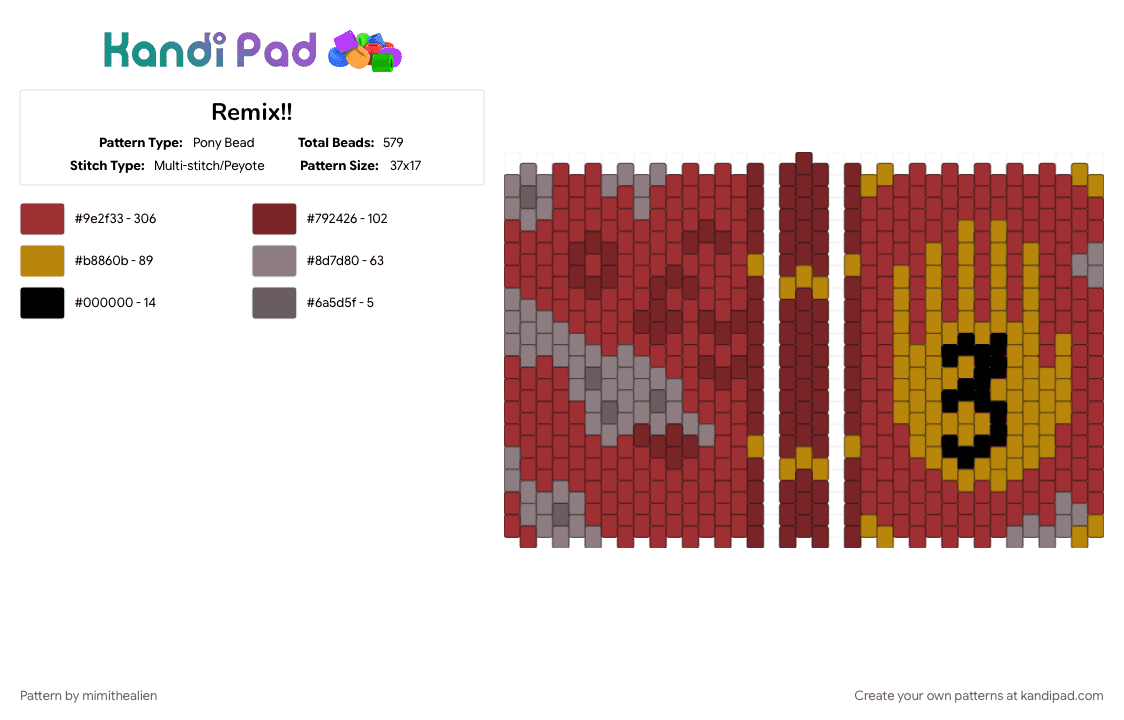 Kandi Pad

Remix!!

Pattern Type: Pony Bead
Total Beads: 579
Stitch Type: Multi-stitch/Peyote
Pattern Size: 37x17

#9e2f33 - 306
#792426 - 102
#b8860b - 89
#8d7d80 - 63
#000000 - 14
#6a5d5f - 5

Pattern by mimithealien

Create your own patterns at kandipad.com